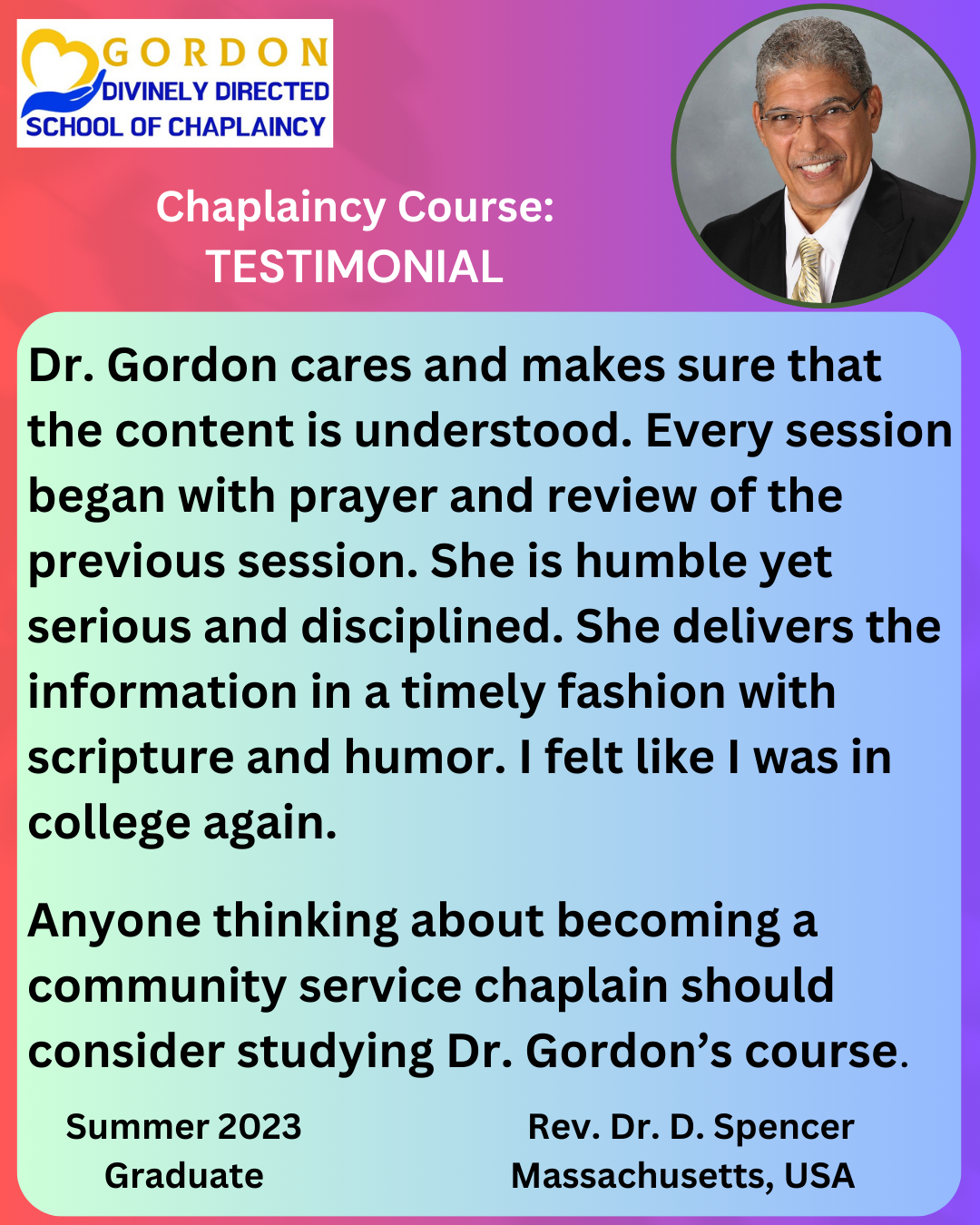 GORDON
DIVINELY DIRECTED
SCHOOL OF CHAPLAINCY

Chaplaincy Course:
TESTIMONIAL

Dr. Gordon cares and makes sure that the content is understood. Every session began with prayer and review of the previous session. She is humble yet serious and disciplined. She delivers the information in a timely fashion with scripture and humor. I felt like I was in college again.

Anyone thinking about becoming a community service chaplain should consider studying Dr. Gordon's course.

Summer 2023
Graduate

Rev. Dr. D. Spencer
Massachusetts, USA